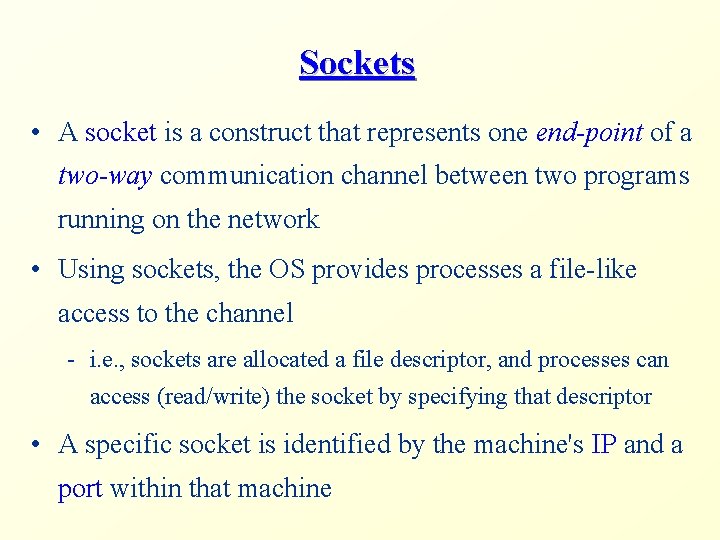 Sockets

• A socket is a construct that represents one end-point of a two-way communication channel between two programs running on the network

• Using sockets, the OS provides processes a file-like access to the channel

- i.e., sockets are allocated a file descriptor, and processes can access (read/write) the socket by specifying that descriptor

• A specific socket is identified by the machine's IP and a port within that machine